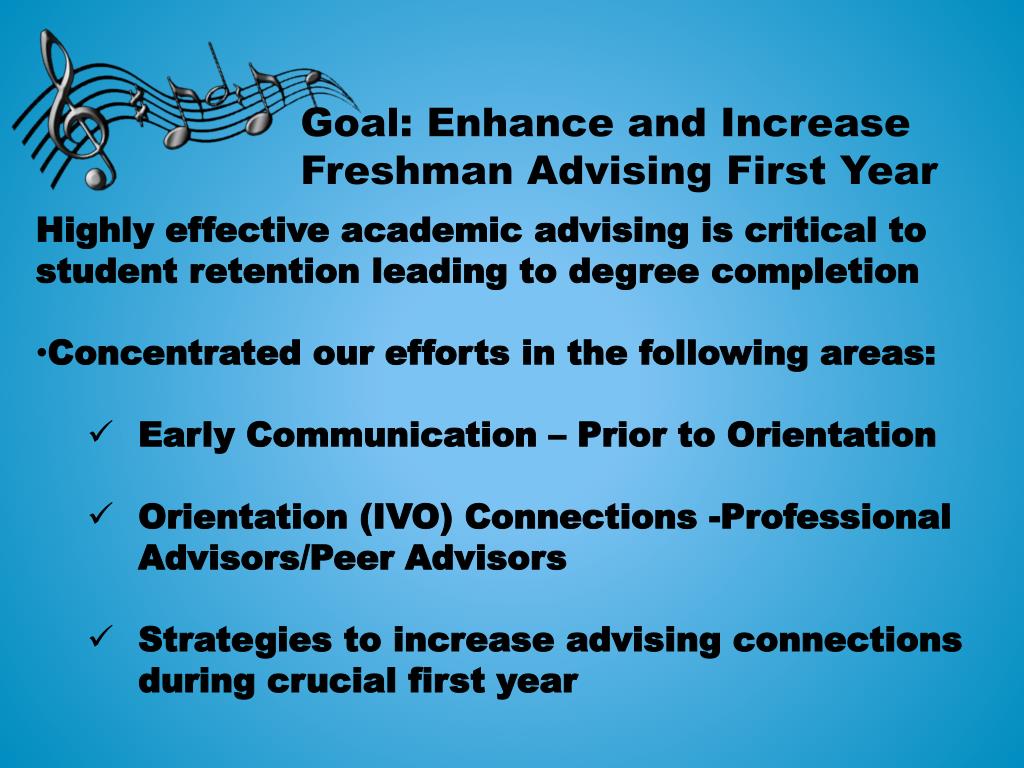 Goal: Enhance and Increase Freshman Advising First Year

Highly effective academic advising is critical to student retention leading to degree completion

•Concentrated our efforts in the following areas:

✓ Early Communication – Prior to Orientation

✓ Orientation (IVO) Connections -Professional Advisors/Peer Advisors

✓ Strategies to increase advising connections during crucial first year